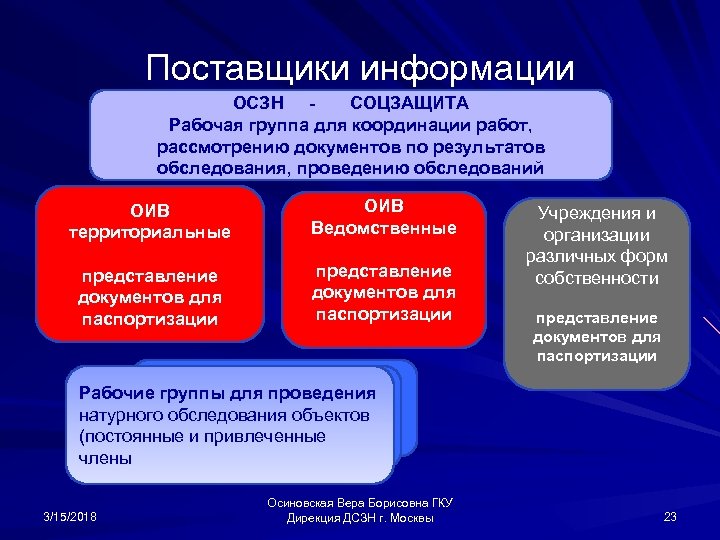 Поставщики информации

ОСЗН - СОЦЗАЩИТА
Рабочая группа для координации работ, рассмотрению документов по результатов обследования, проведению обследований

ОИВ
территориальные

представление документов для паспортизации

ОИВ
Ведомственные

представление документов для паспортизации

Учреждения и организации различных форм собственности

представление документов для паспортизации

Рабочие группы для проведения натурного обследования объектов (постоянные и привлеченные члены

3/15/2018

Осиновская Вера Борисовна ГКУ Дирекция ДСЗН г. Москвы

23